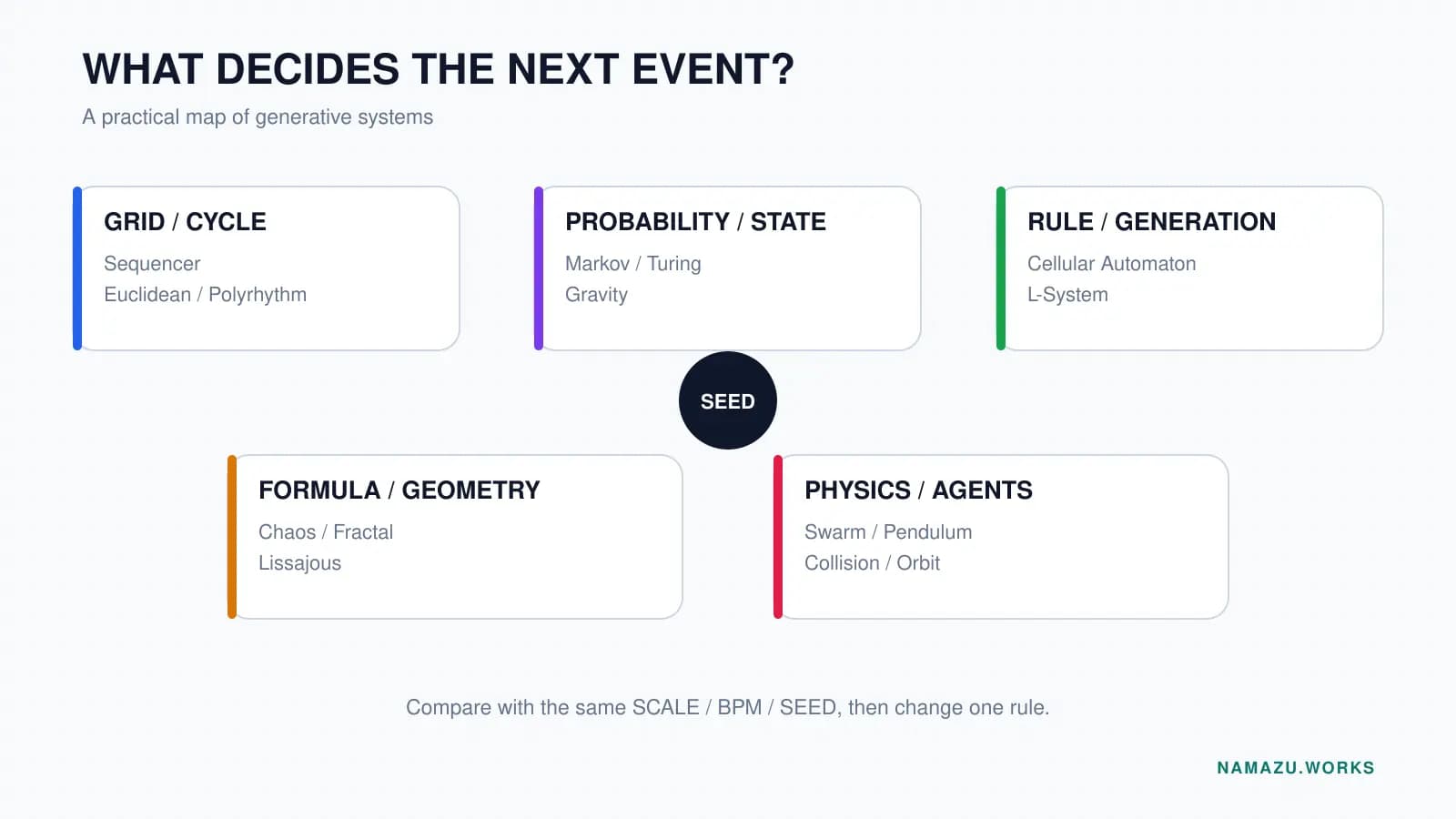 WHAT DECIDES THE NEXT EVENT?

A practical map of generative systems

GRID / CYCLE

Sequencer
Euclidean / Polyrhythm

PROBABILITY / STATE

Markov / Turing
Gravity

RULE / GENERATION

Cellular Automaton
L-System

SEED

FORMULA / GEOMETRY

Chaos / Fractal
Lissajous

PHYSICS / AGENTS

Swarm / Pendulum
Collision / Orbit

Compare with the same SCALE / BPM / SEED, then change one rule.

NAMAZU.WORKS